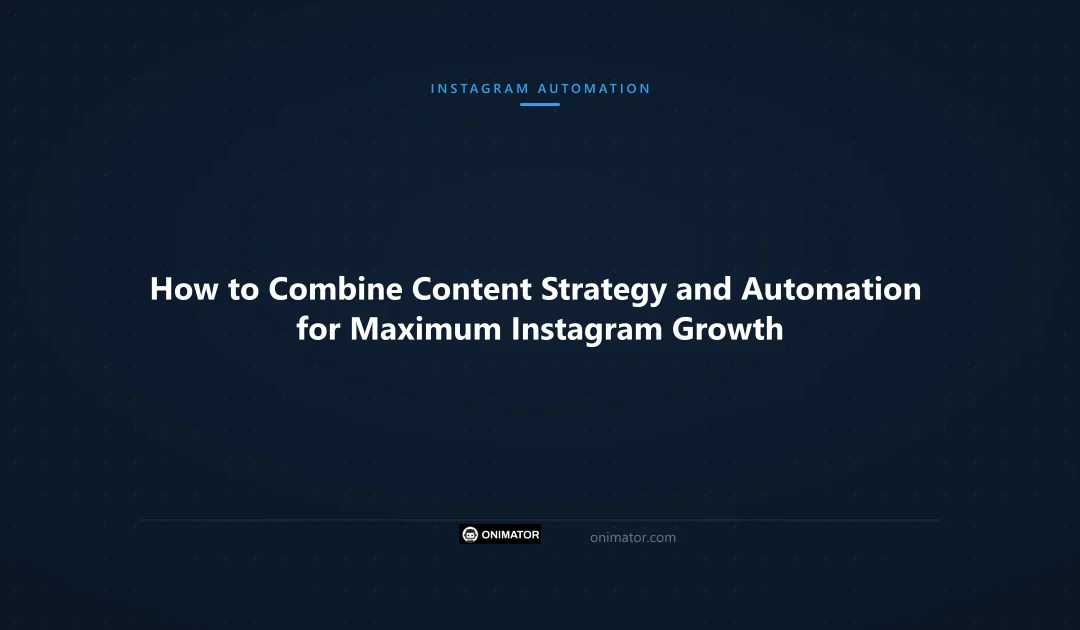 INSTAGRAM AUTOMATION

How to Combine Content Strategy and Automation for Maximum Instagram Growth

ONIMATOR

onimator.com